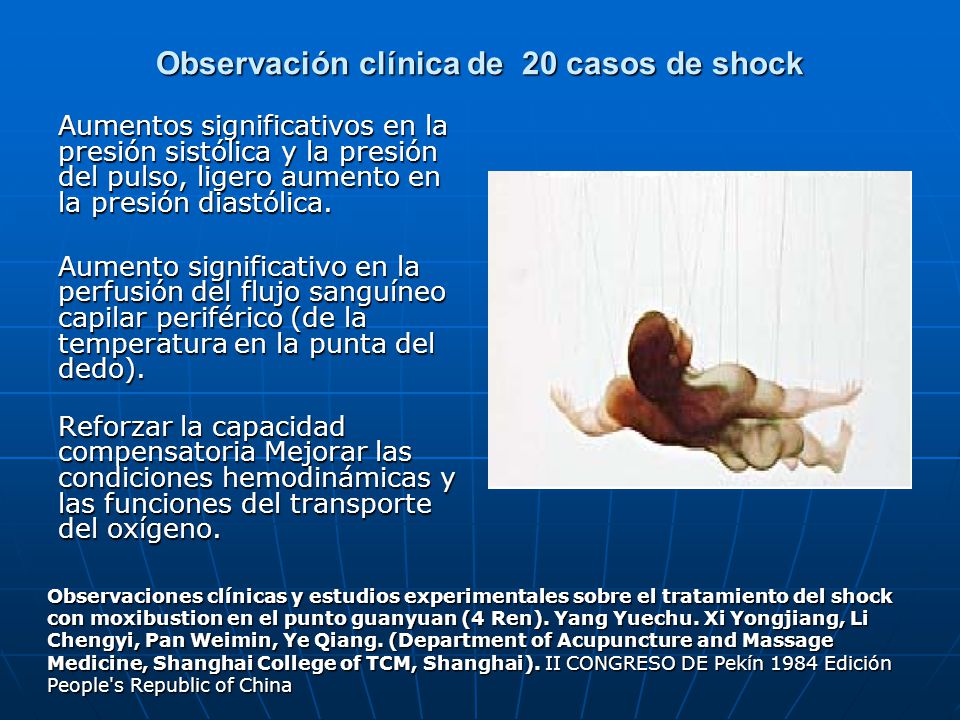 Observación clínica de 20 casos de shock

Aumentos significativos en la presión sistólica y la presión del pulso, ligero aumento en la presión diastólica.

Aumento significativo en la perfusión del flujo sanguíneo capilar periférico (de la temperatura en la punta del dedo).

Reforzar la capacidad compensatoria Mejorar las condiciones hemodinámicas y las funciones del transporte del oxígeno.

Observaciones clínicas y estudios experimentales sobre el tratamiento del shock con moxibustion en el punto guanyuan (4 Ren). Yang Yuechu. Xi Yongjiang, Li Chengyi, Pan Weimin, Ye Qiang. (Department of Acupuncture and Massage Medicine, Shanghai College of TCM, Shanghai). II CONGRESO DE Pekín 1984 Edición People's Republic of China